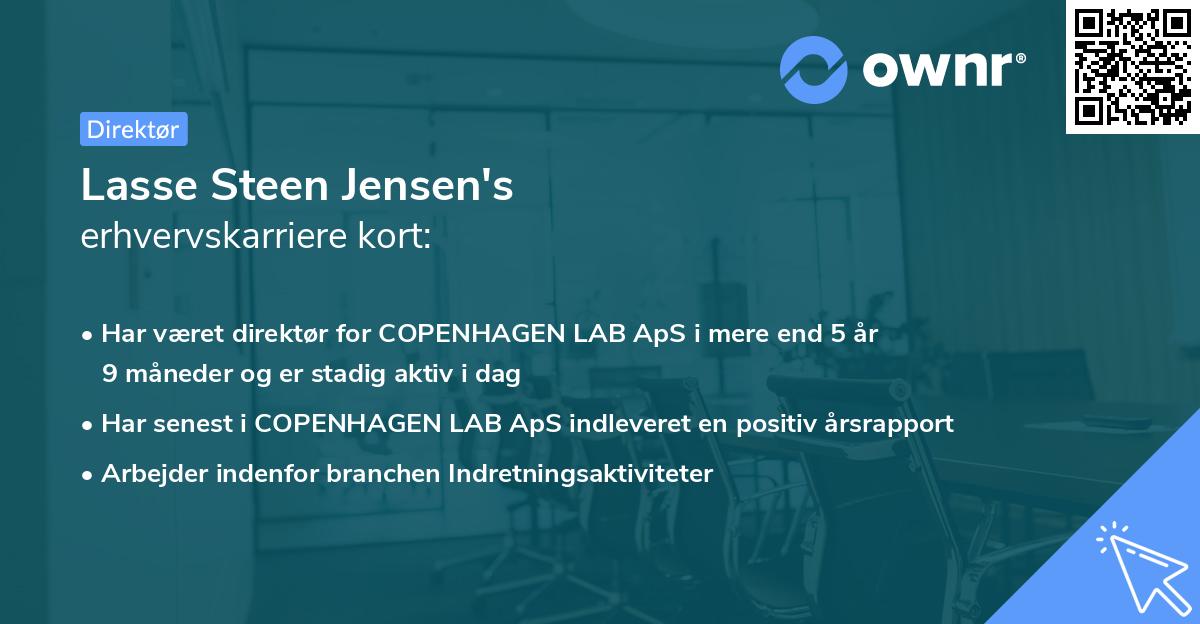 ownr®

Direktør

Lasse Steen Jensen's
erhvervskarriere kort:

• Har været direktør for COPENHAGEN LAB ApS i mere end 5 år 9 måneder og er stadig aktiv i dag
• Har senest i COPENHAGEN LAB ApS indleveret en positiv årsrapport
• Arbejder indenfor branchen Indretningsaktiviteter